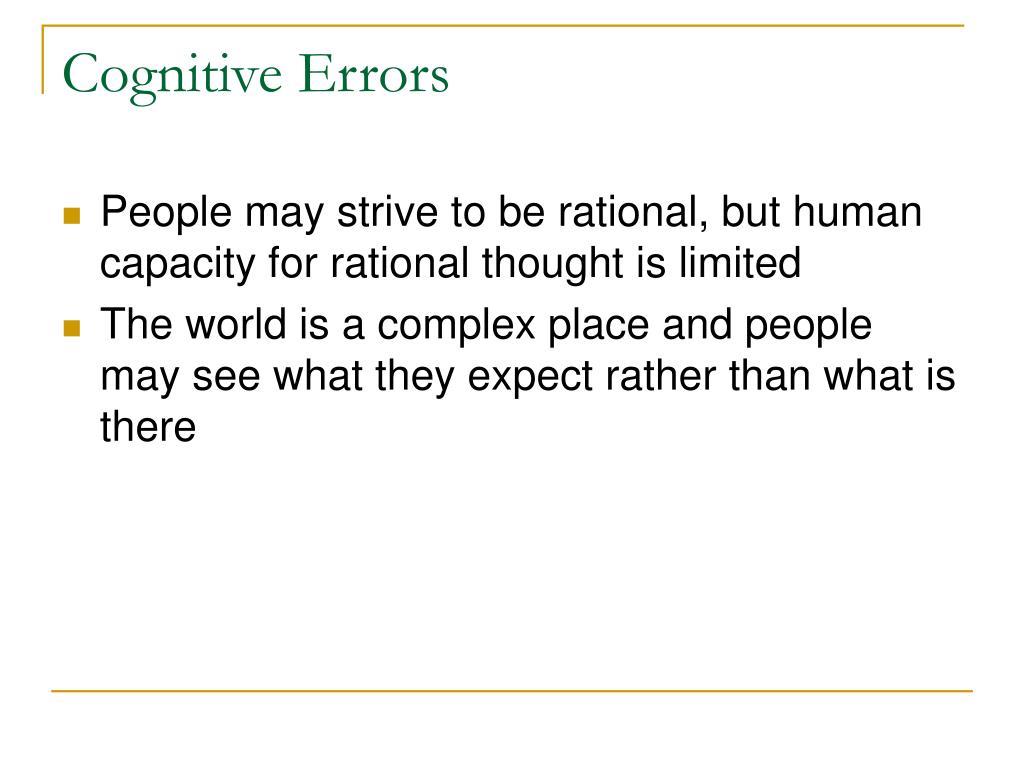 Cognitive Errors

- People may strive to be rational, but human capacity for rational thought is limited
- The world is a complex place and people may see what they expect rather than what is there